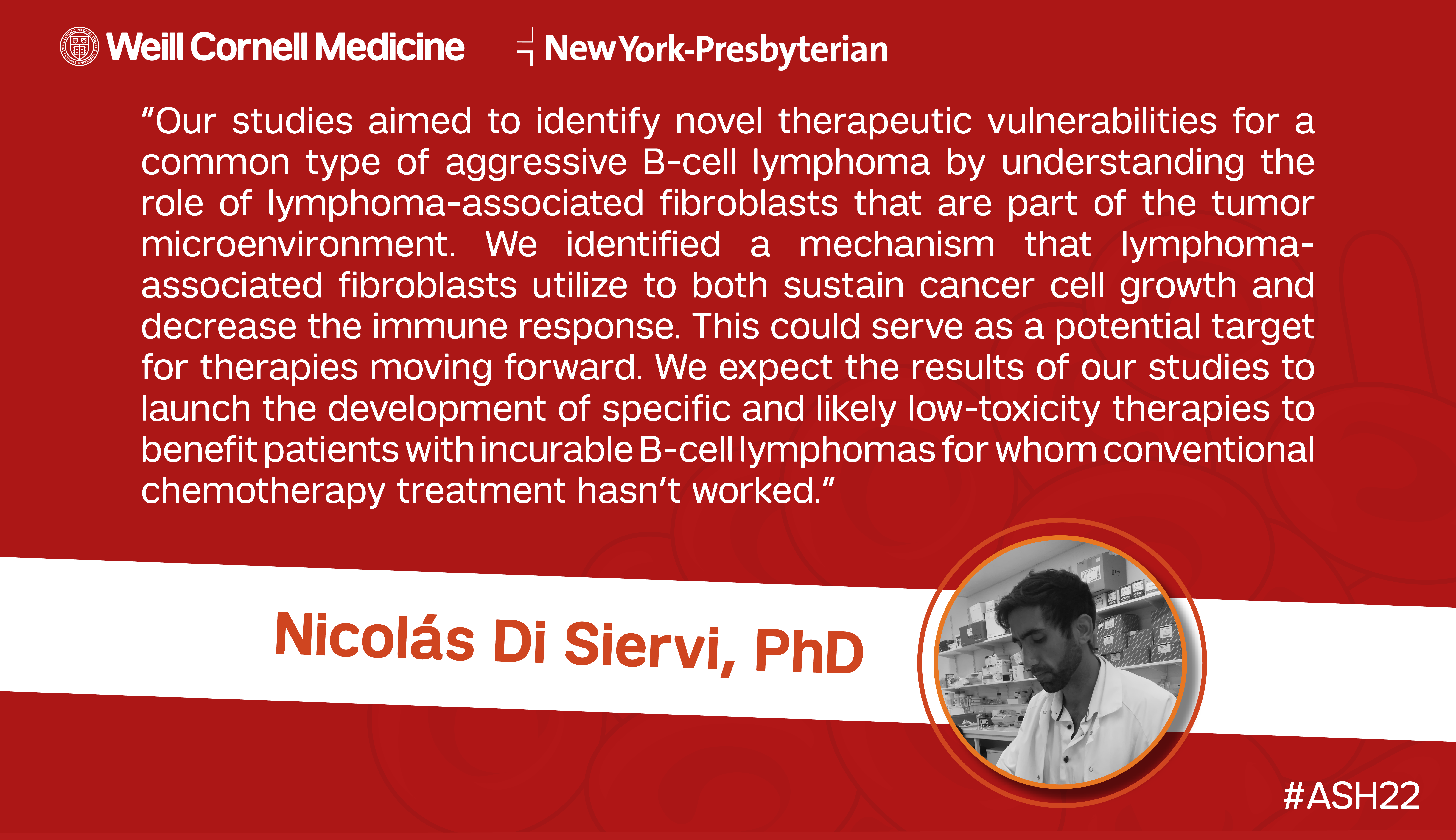 Weill Cornell Medicine

NewYork-Presbyterian

"Our studies aimed to identify novel therapeutic vulnerabilities for a common type of aggressive B-cell lymphoma by understanding the role of lymphoma-associated fibroblasts that are part of the tumor microenvironment. We identified a mechanism that lymphoma-associated fibroblasts utilize to both sustain cancer cell growth and decrease the immune response. This could serve as a potential target for therapies moving forward. We expect the results of our studies to launch the development of specific and likely low-toxicity therapies to benefit patients with incurable B-cell lymphomas for whom conventional chemotherapy treatment hasn't worked."

Nicolás Di Siervi, PhD

#ASH22